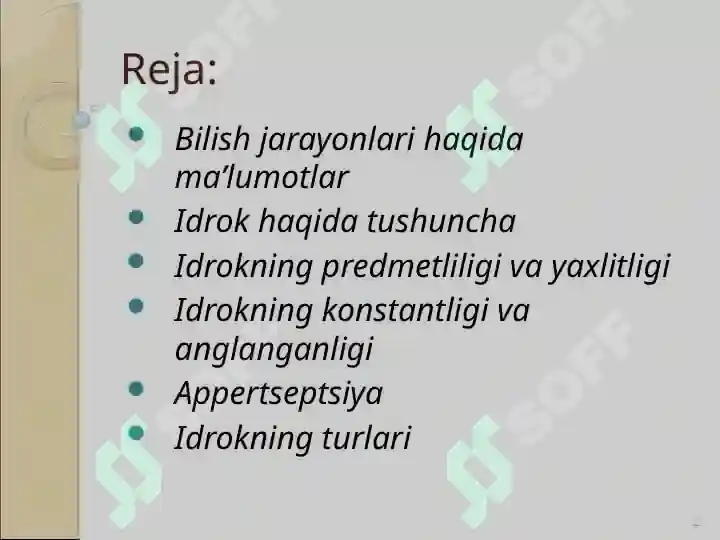 Reja:

- Bilish jarayonlari haqida ma’lumotlar
- Idrok haqida tushuncha
- Idrokning predmetliligi va yaxlitligi
- Idrokning konstantligi va anglanganligi
- Appertseptsiya
- Idrokning turlari

SOFF SOFF SOFF SOFF